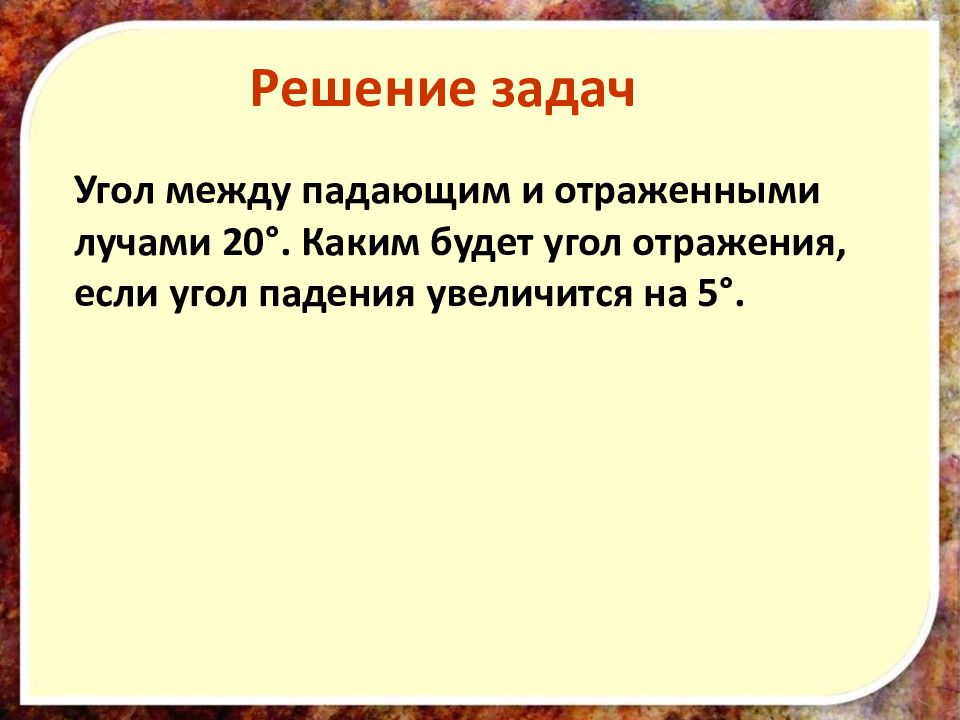 Решение задач

Угол между падающим и отраженными лучами 20°. Каким будет угол отражения, если угол падения увеличится на 5°.